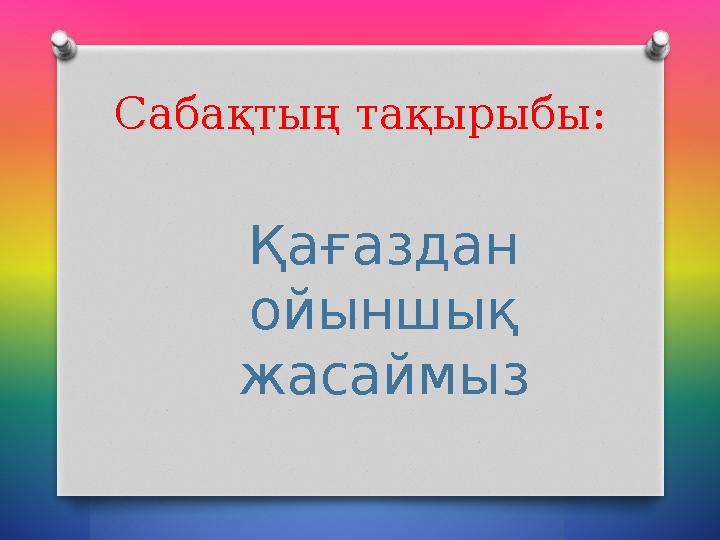 Сабақтың тақырыбы:

Қағаздан ойыншық жасаймыз